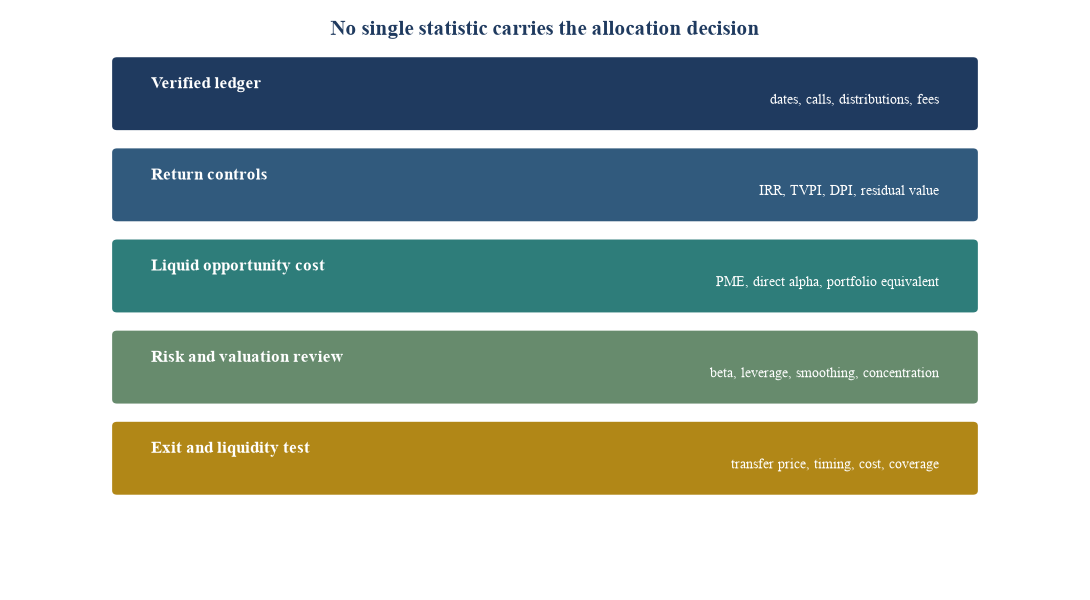 No single statistic carries the allocation decision

Verified ledger
dates, calls, distributions, fees

Return controls
IRR, TVPI, DPI, residual value

Liquid opportunity cost
PME, direct alpha, portfolio equivalent

Risk and valuation review
beta, leverage, smoothing, concentration

Exit and liquidity test
transfer price, timing, cost, coverage